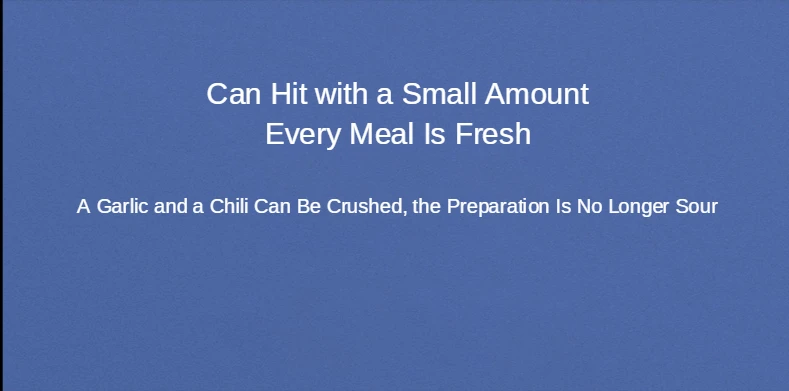 Can Hit with a Small Amount
Every Meal Is Fresh

A Garlic and a Chili Can Be Crushed, the Preparation Is No Longer Sour